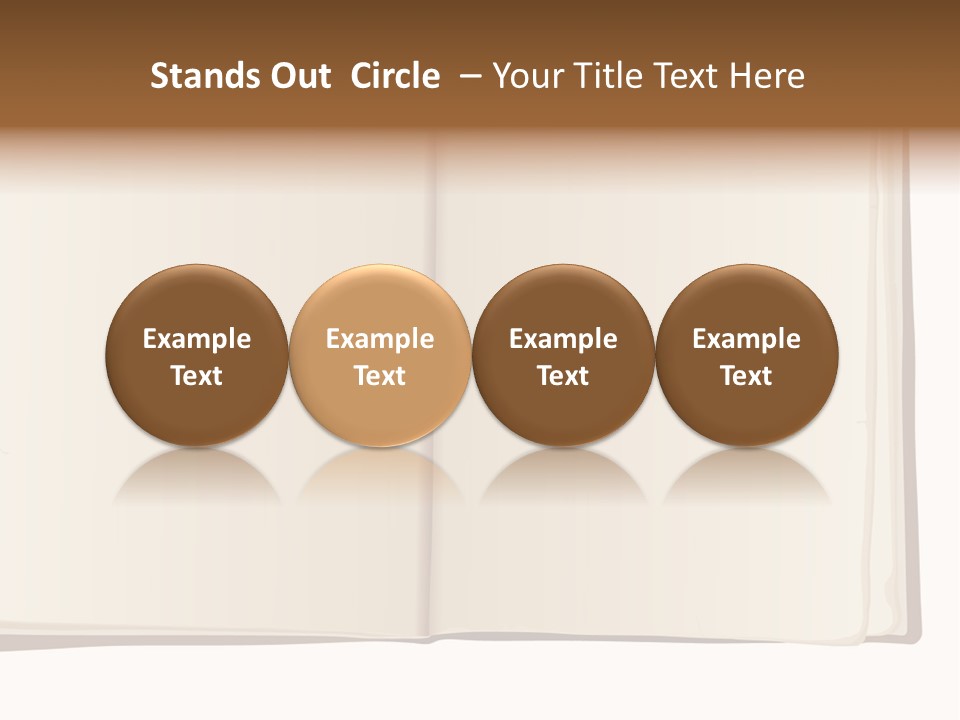 Stands Out  Circle  – Your Title Text Here

Example Text

Example Text

Example Text

Example Text